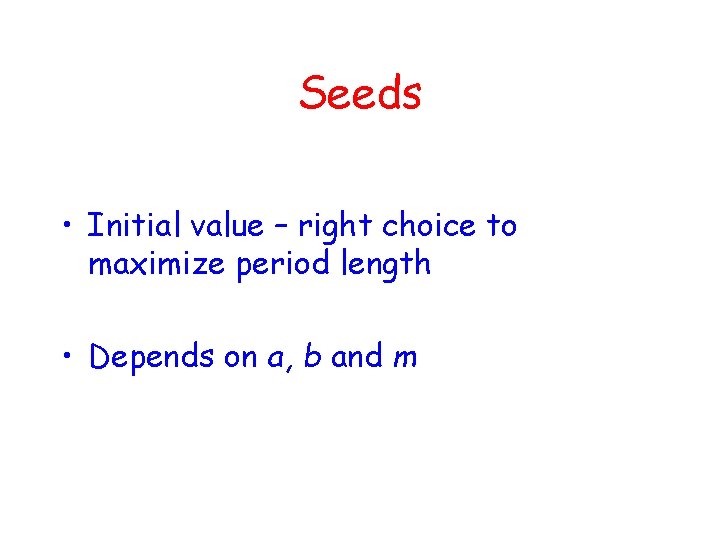 Seeds

• Initial value – right choice to maximize period length

• Depends on $a$, $b$ and $m$